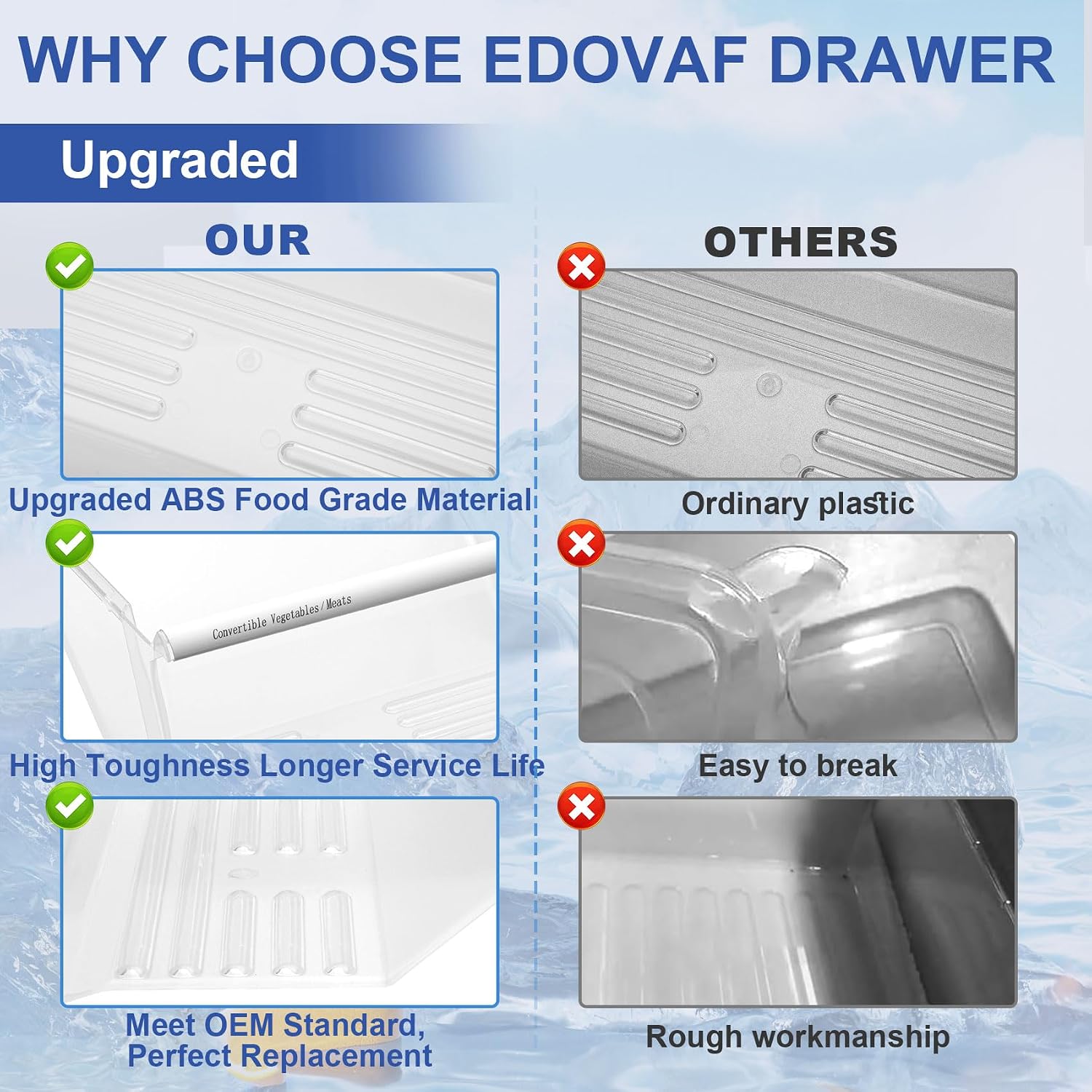 WHY CHOOSE EDOVAF DRAWER

Upgraded

OUR

Upgraded ABS Food Grade Material

Convertible Vegetables/Meats

High Toughness Longer Service Life

Meet OEM Standard, Perfect Replacement

OTHERS

Ordinary plastic

Easy to break

Rough workmanship